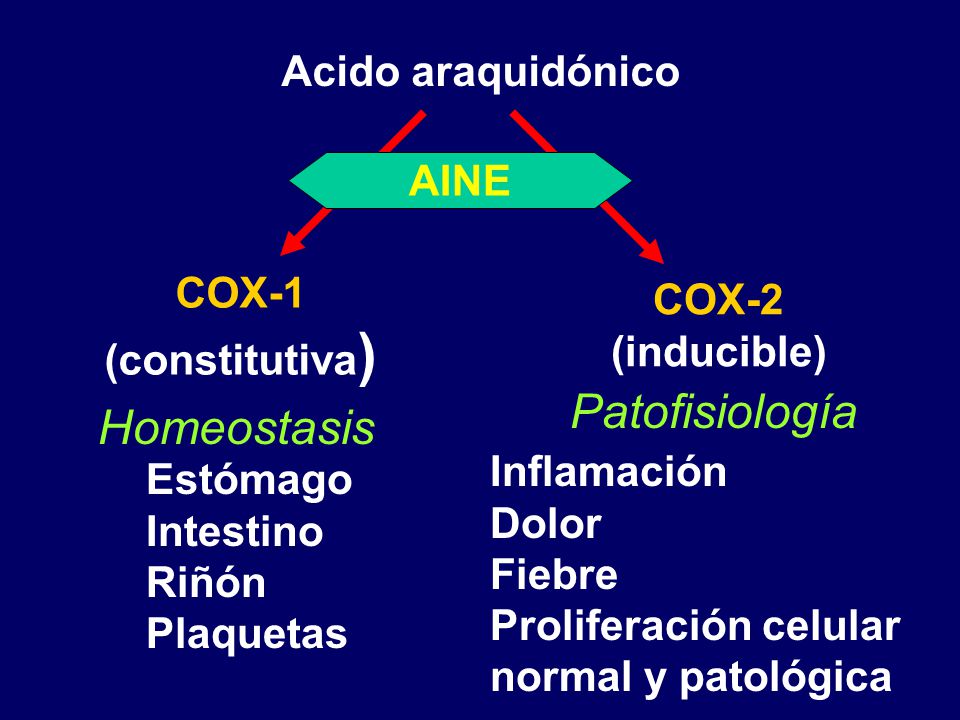 Acido araquidónico

AINE

COX-1
(constitutiva)
Homeostasis
Estómago
Intestino
Riñón
Plaquetas

COX-2
(inducible)
Patofisiología
Inflamación
Dolor
Fiebre
Proliferación celular normal y patológica